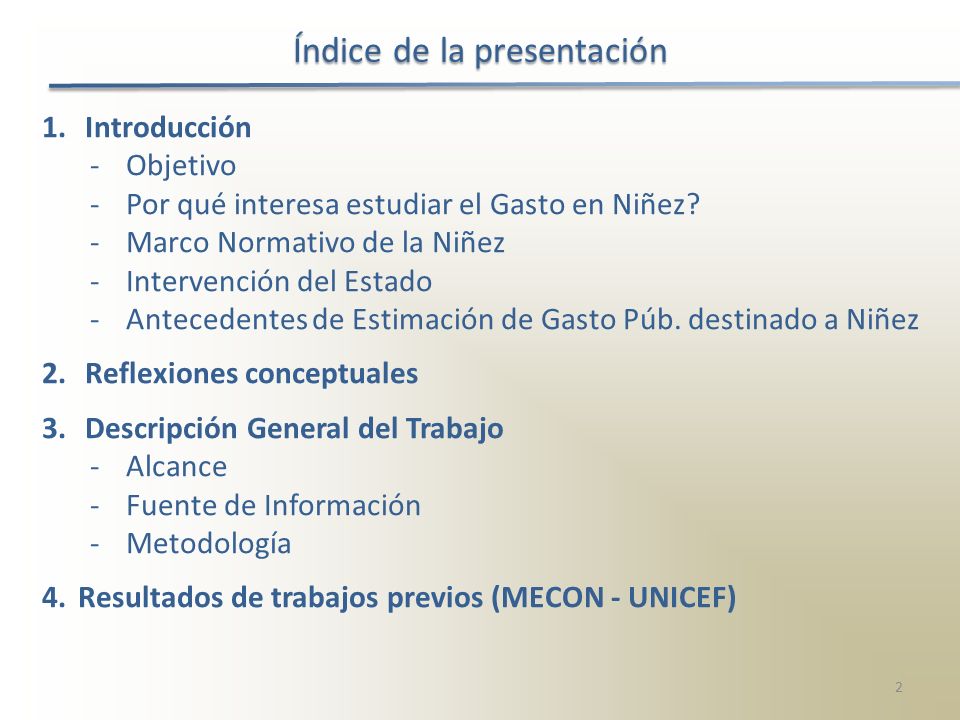 Índice de la presentación

1. Introducción
- Objetivo
- Por qué interesa estudiar el Gasto en Niñez?
- Marco Normativo de la Niñez
- Intervención del Estado
- Antecedentes de Estimación de Gasto Púb. destinado a Niñez

2. Reflexiones conceptuales

3. Descripción General del Trabajo
- Alcance
- Fuente de Información
- Metodología

4. Resultados de trabajos previos (MECON - UNICEF)

2